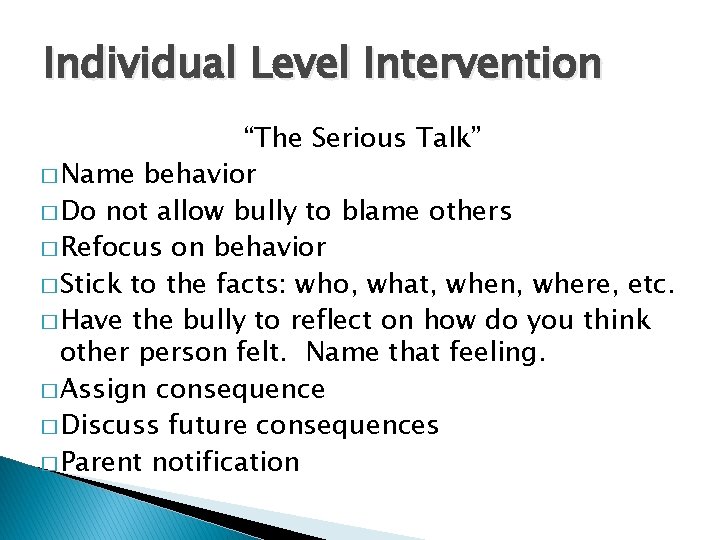 Individual Level Intervention

“The Serious Talk”

□ Name behavior
□ Do not allow bully to blame others
□ Refocus on behavior
□ Stick to the facts: who, what, when, where, etc.
□ Have the bully to reflect on how do you think other person felt. Name that feeling.
□ Assign consequence
□ Discuss future consequences
□ Parent notification